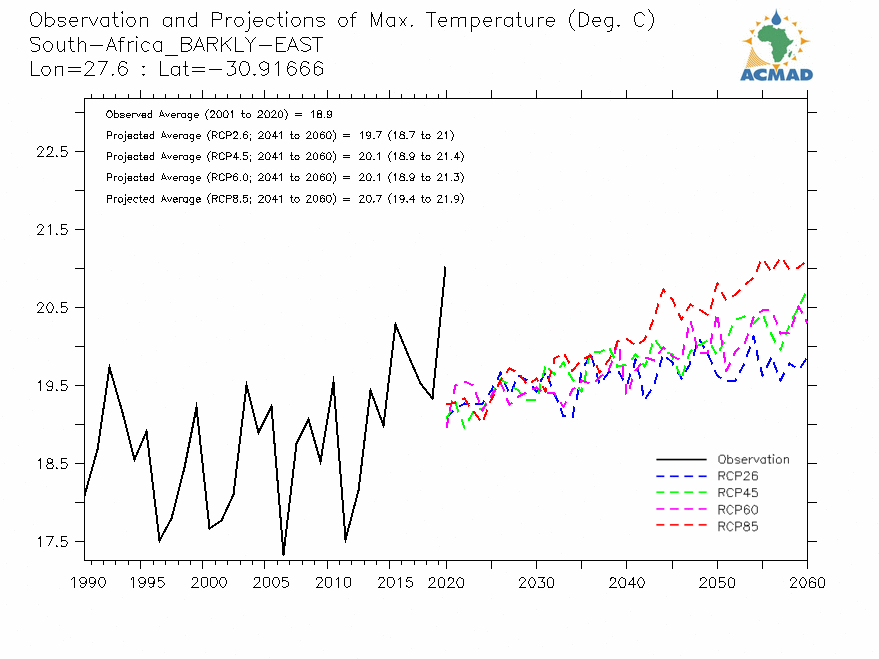 Observation and Projections of Max. Temperature (Deg. C)
South-Africa_BARKLY-EAST
Lon=27.6 : Lat=-30.91666

ACMAD

Observed Average (2001 to 2020) = 18.9
Projected Average (RCP2.6; 2041 to 2060) = 19.7 (18.7 to 21)
Projected Average (RCP4.5; 2041 to 2060) = 20.1 (18.9 to 21.4)
Projected Average (RCP6.0; 2041 to 2060) = 20.1 (18.9 to 21.3)
Projected Average (RCP8.5; 2041 to 2060) = 20.7 (19.4 to 21.9)

22.5
21.5
20.5
19.5
18.5
17.5

Observation
RCP26
RCP45
RCP60
RCP85

1990 1995 2000 2005 2010 2015 2020 2030 2040 2050 2060